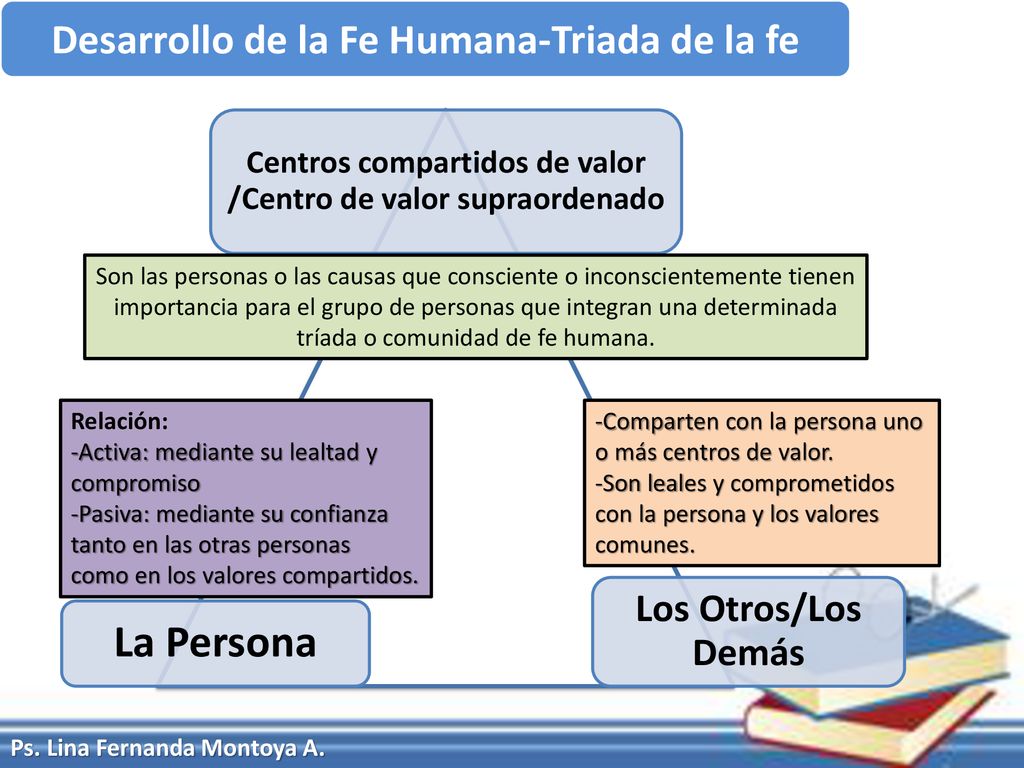 Desarrollo de la Fe Humana-Triada de la fe

Centros compartidos de valor /Centro de valor supraordenado

Son las personas o las causas que consciente o inconscientemente tienen importancia para el grupo de personas que integran una determinada tríada o comunidad de fe humana.

Relación:
-Activa: mediante su lealtad y compromiso
-Pasiva: mediante su confianza tanto en las otras personas como en los valores compartidos.

-Comparten con la persona uno o más centros de valor.
-Son leales y comprometidos con la persona y los valores comunes.

La Persona

Los Otros/Los Demás

Ps. Lina Fernanda Montoya A.